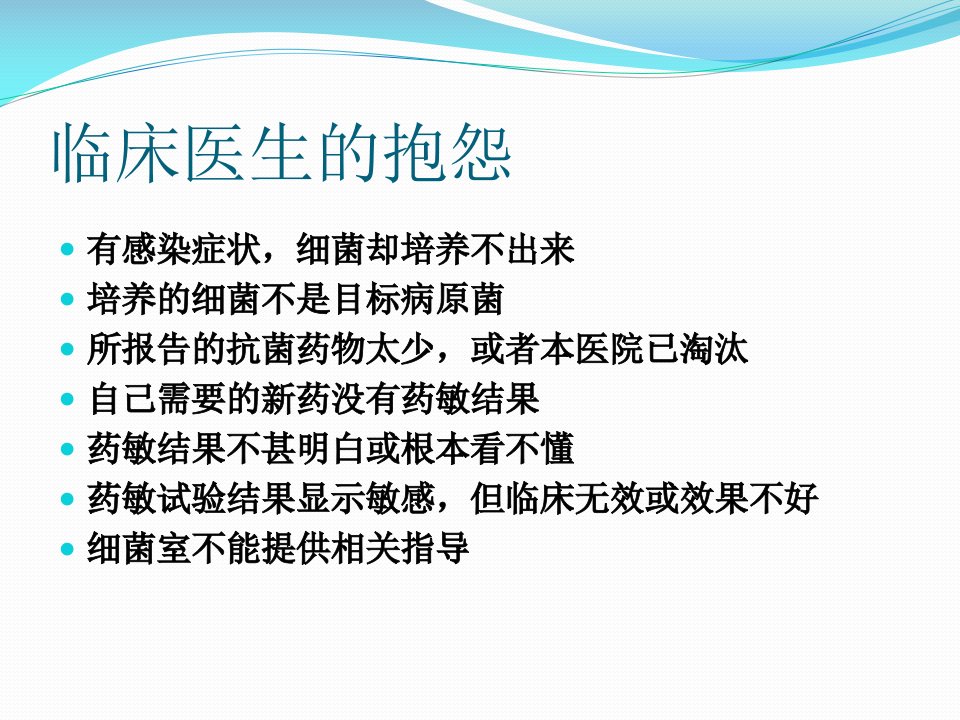 临床医生的抱怨

- 有感染症状，细菌却培养不出来
- 培养的细菌不是目标病原菌
- 所报告的抗菌药物太少，或者本医院已淘汰
- 自己需要的新药没有药敏结果
- 药敏结果不甚明白或根本看不懂
- 药敏试验结果显示敏感，但临床无效或效果不好
- 细菌室不能提供相关指导